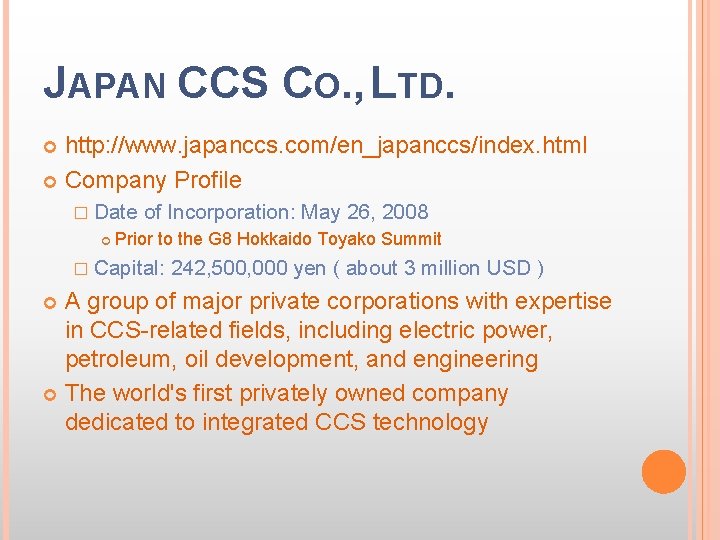 JAPAN CCS CO., LTD.

http://www.japanccs.com/en_japanccs/index.html

Company Profile

Date of Incorporation: May 26, 2008

Prior to the G8 Hokkaido Toyako Summit

Capital: 242,500,000 yen ( about 3 million USD )

A group of major private corporations with expertise in CCS-related fields, including electric power, petroleum, oil development, and engineering

The world's first privately owned company dedicated to integrated CCS technology